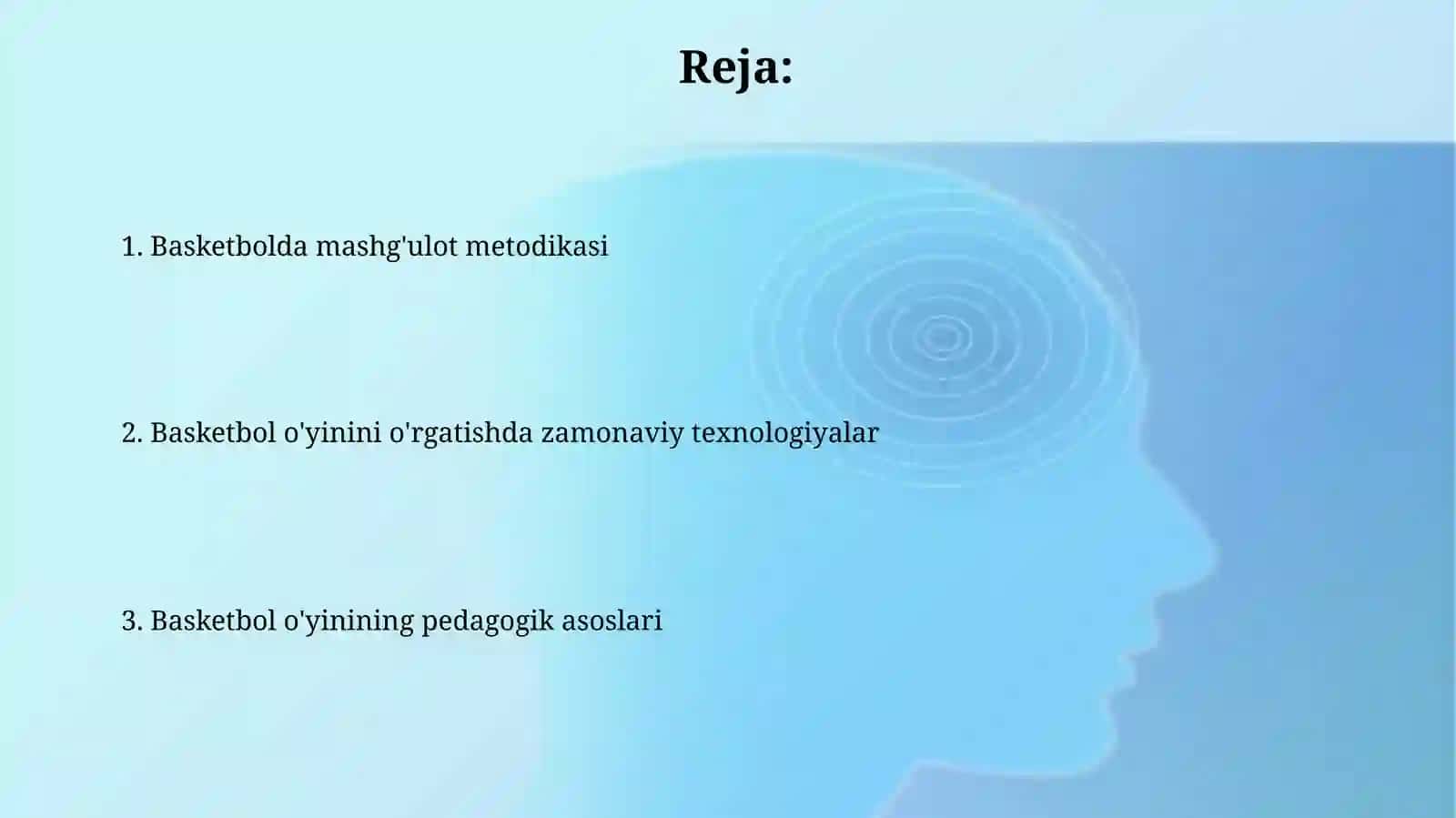 Reja:

1. Basketbolda mashg'ulot metodikasi

2. Basketbol o'yinini o'rgatishda zamonaviy texnologiyalar

3. Basketbol o'yinining pedagogik asoslari